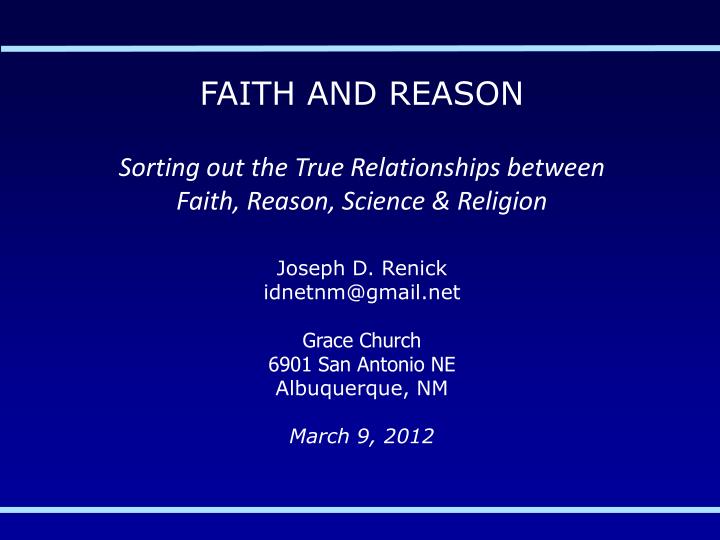 FAITH AND REASON

Sorting out the True Relationships between Faith, Reason, Science & Religion

Joseph D. Renick
idnetnm@gmail.net

Grace Church
6901 San Antonio NE
Albuquerque, NM

March 9, 2012